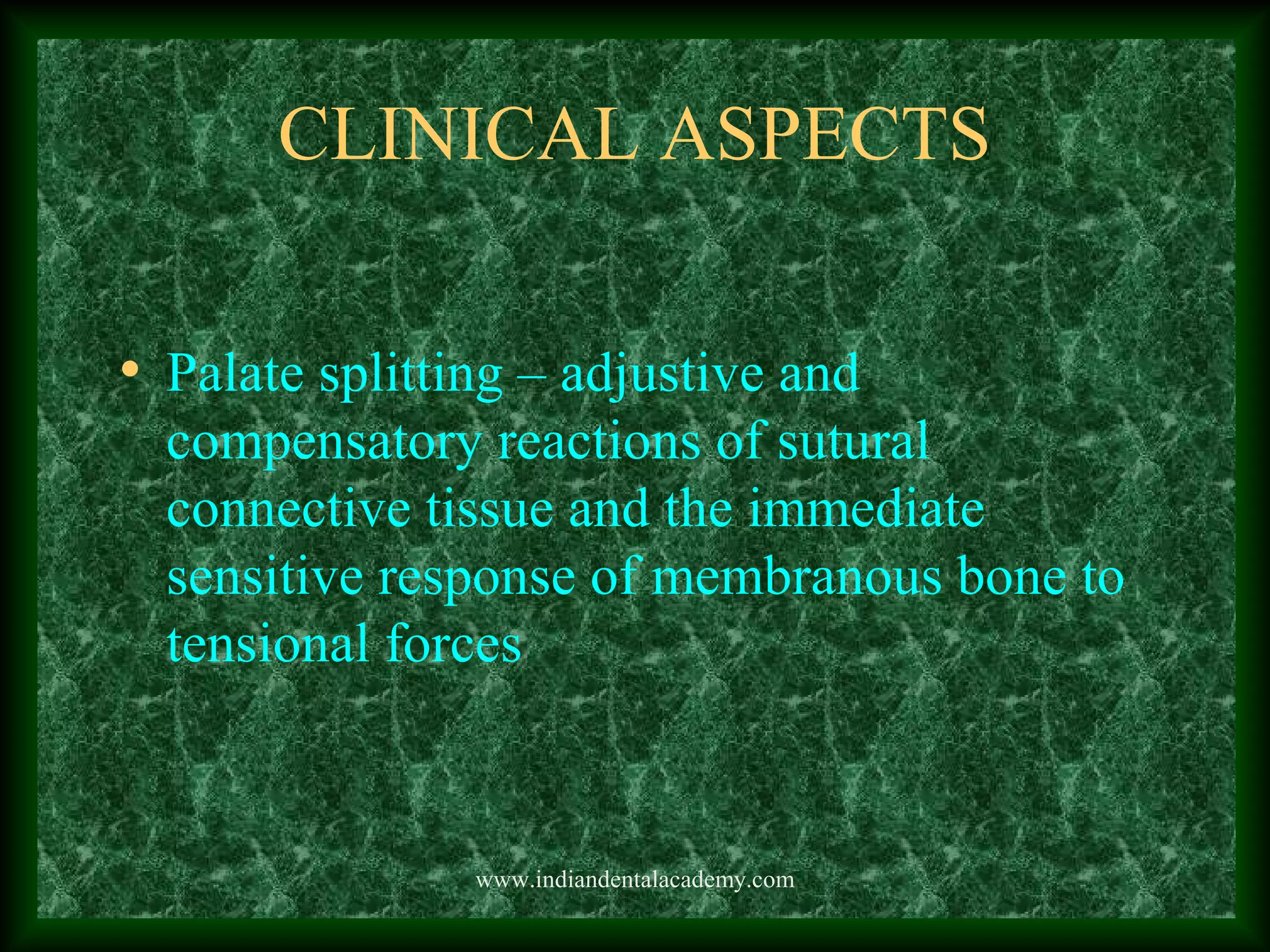 CLINICAL ASPECTS

• Palate splitting – adjustive and compensatory reactions of sutural connective tissue and the immediate sensitive response of membranous bone to tensional forces

www.indiandentalacademy.com